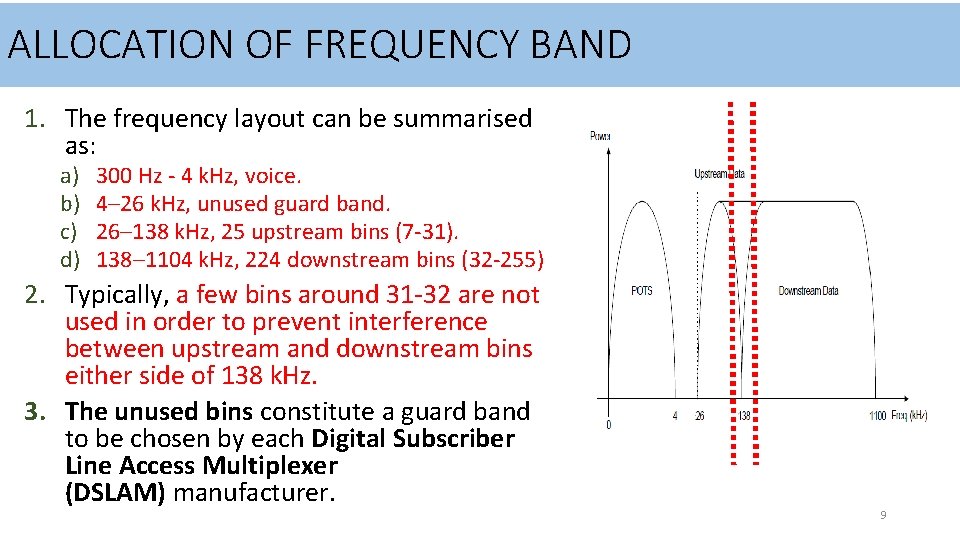 ALLOCATION OF FREQUENCY BAND

1. The frequency layout can be summarised as:
a) 300 Hz - 4 kHz, voice.
b) 4–26 kHz, unused guard band.
c) 26–138 kHz, 25 upstream bins (7-31).
d) 138–1104 kHz, 224 downstream bins (32-255)

2. Typically, a few bins around 31-32 are not used in order to prevent interference between upstream and downstream bins either side of 138 kHz.

3. The unused bins constitute a guard band to be chosen by each Digital Subscriber Line Access Multiplexer (DSLAM) manufacturer.

Power
Upstream Data
POTS
Downstream Data
0
4
26
138
1100
Freq (kHz)

9